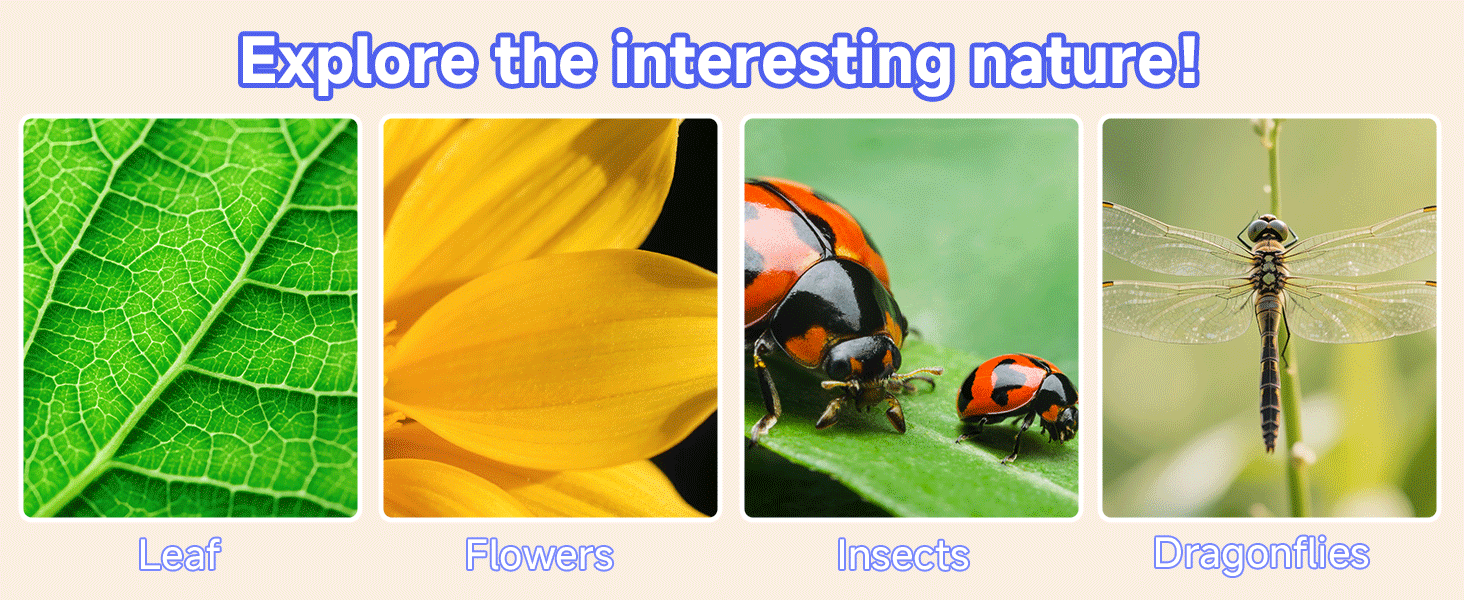 Explore the interesting nature!

Leaf

Flowers

Insects

Dragonflies